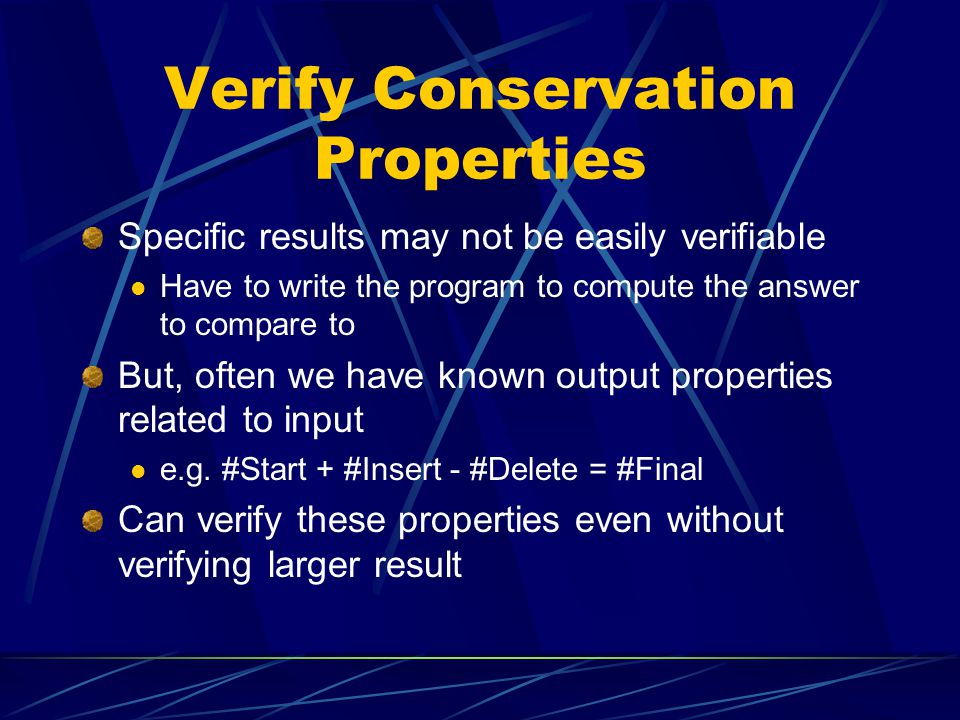 Verify Conservation Properties

Specific results may not be easily verifiable

Have to write the program to compute the answer to compare to

But, often we have known output properties related to input

e.g. #Start + #Insert - #Delete = #Final

Can verify these properties even without verifying larger result